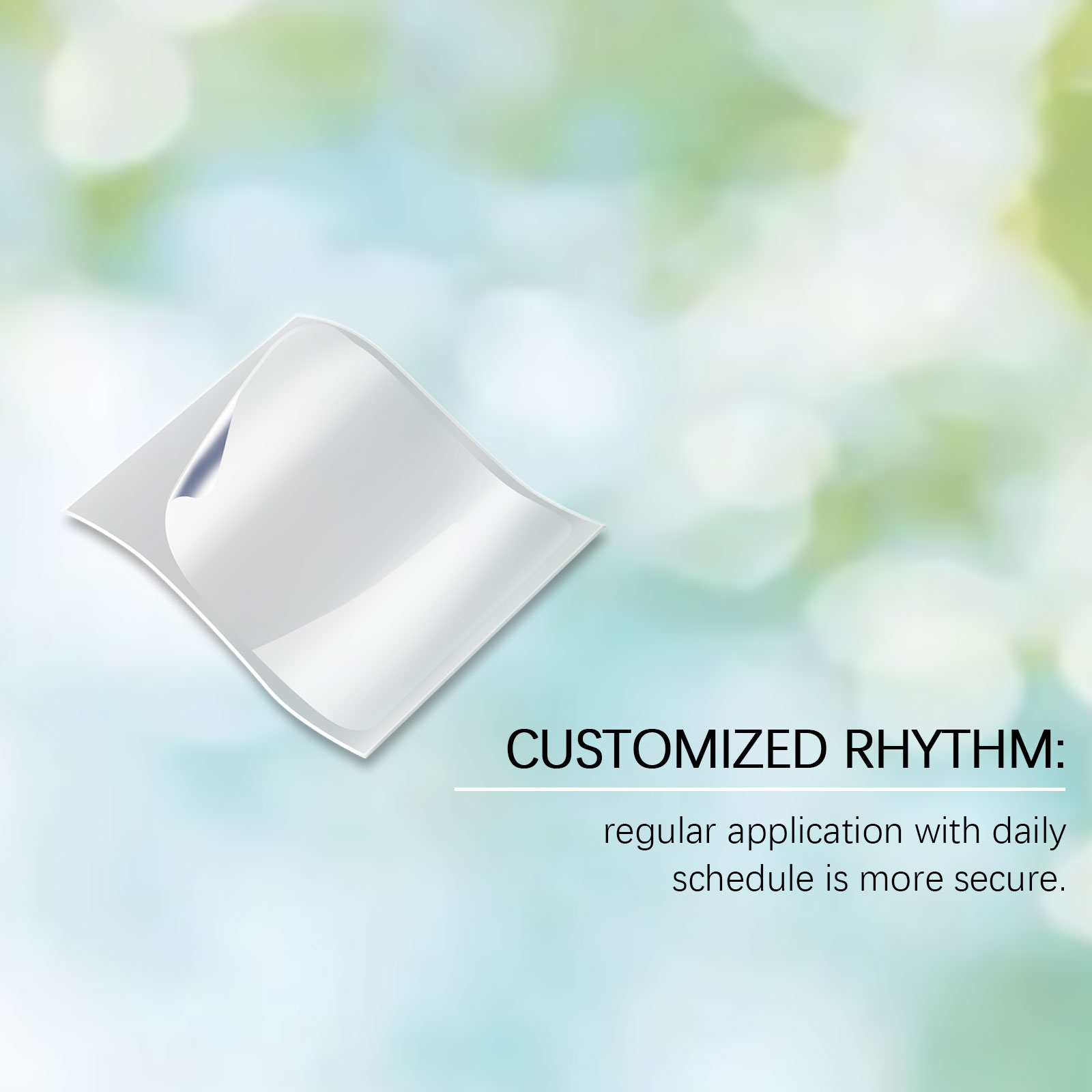 CUSTOMIZED RHYTHM:

regular application with daily schedule is more secure.